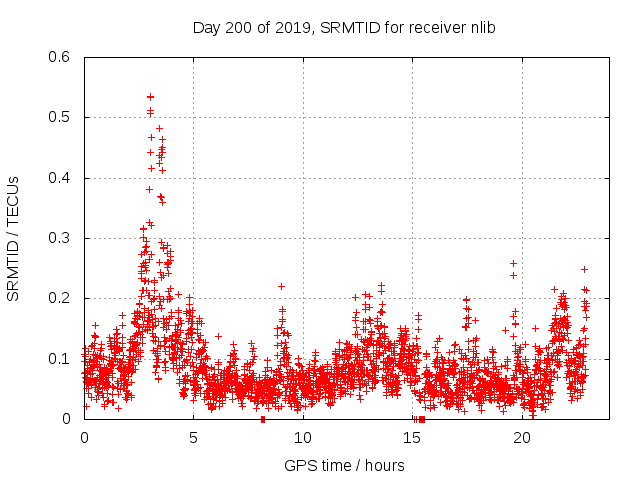 Day 200 of 2019, SRMTID for receiver nlib

SRMTID / TECUs

0.6
0.5
0.4
0.3
0.2
0.1
0

0
5
10
15
20

GPS time / hours